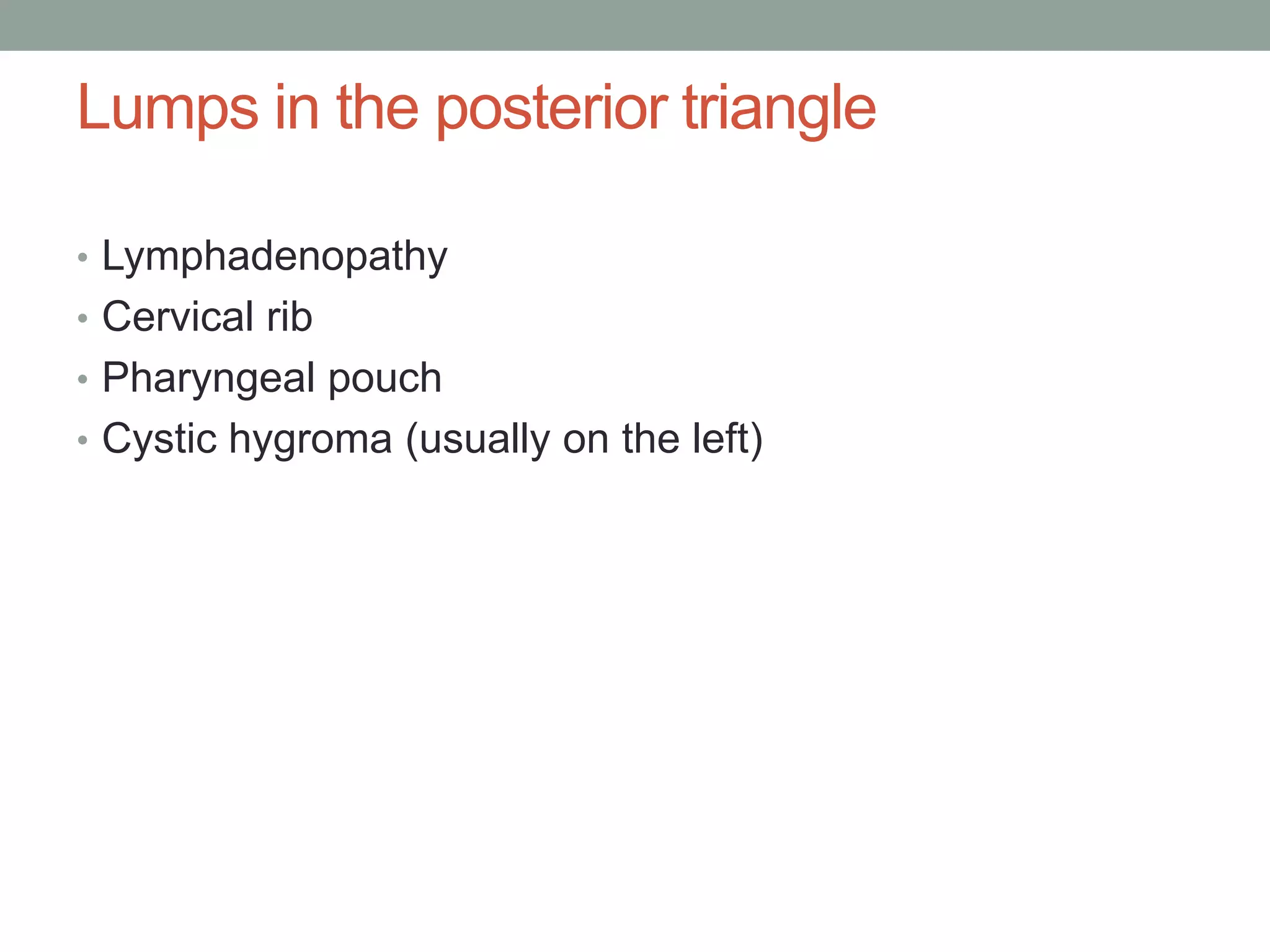 Lumps in the posterior triangle

• Lymphadenopathy
• Cervical rib
• Pharyngeal pouch
• Cystic hygroma (usually on the left)